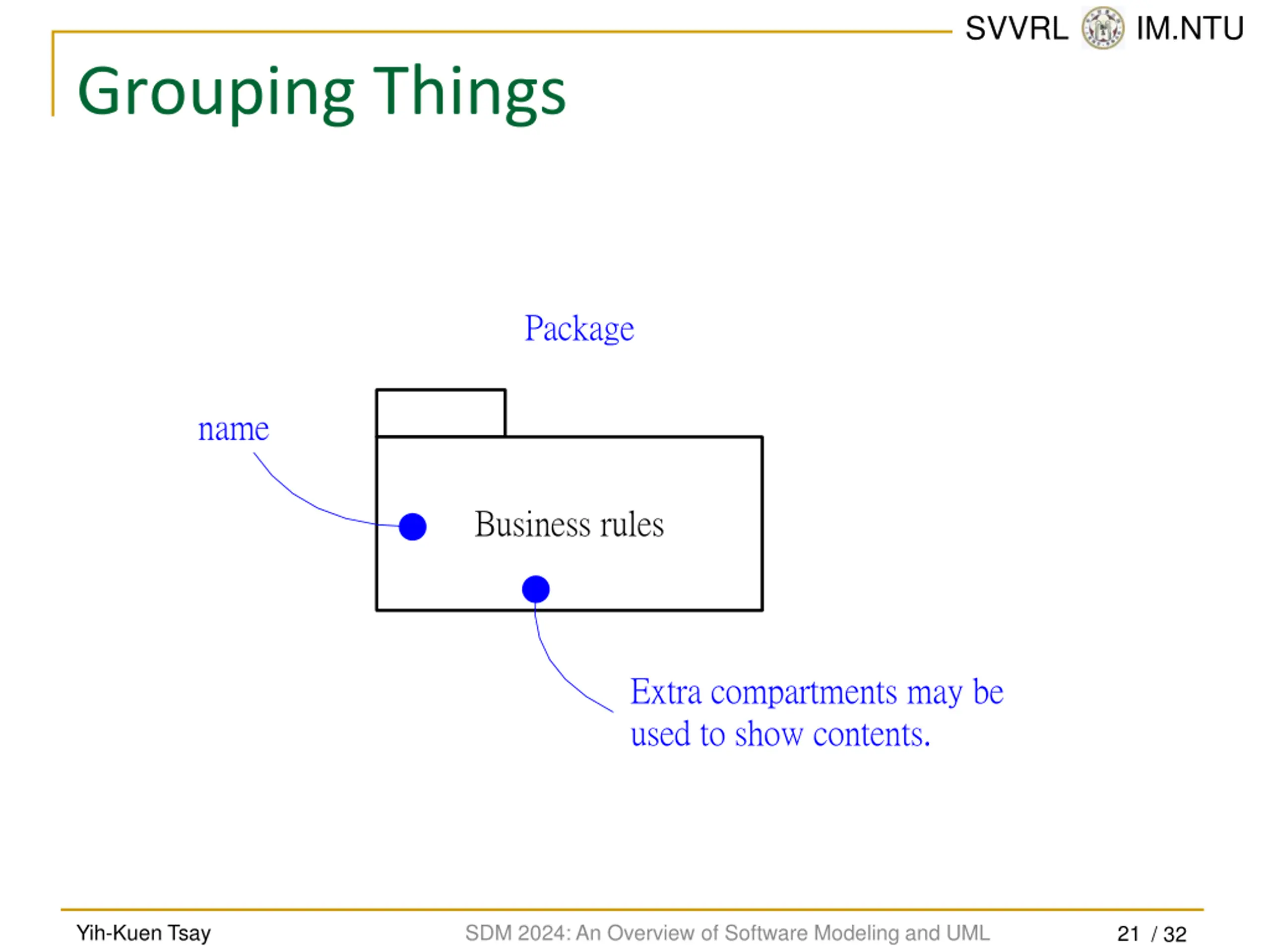 SVVRL IM.NTU

Grouping Things

Package

name

Business rules

Extra compartments may be used to show contents.

Yih-Kuen Tsay

SDM 2024: An Overview of Software Modeling and UML

21 / 32